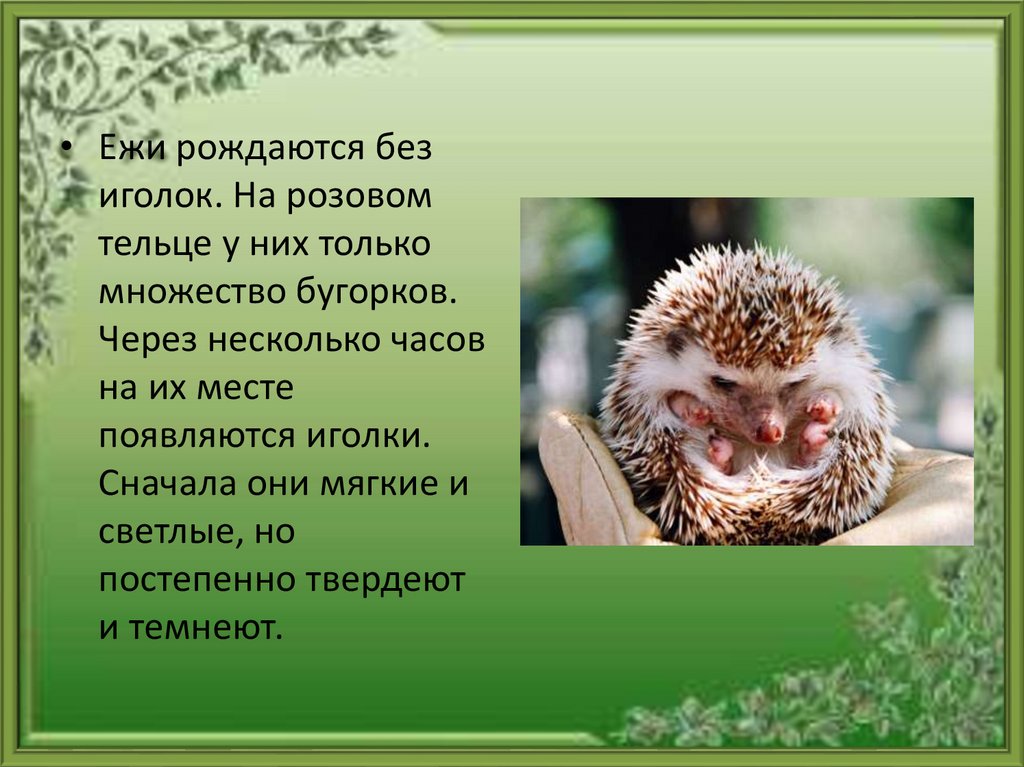 • Ежи рождаются без иголок. На розовом тельце у них только множество бугорков. Через несколько часов на их месте появляются иголки. Сначала они мягкие и светлые, но постепенно твердеют и темнеют.